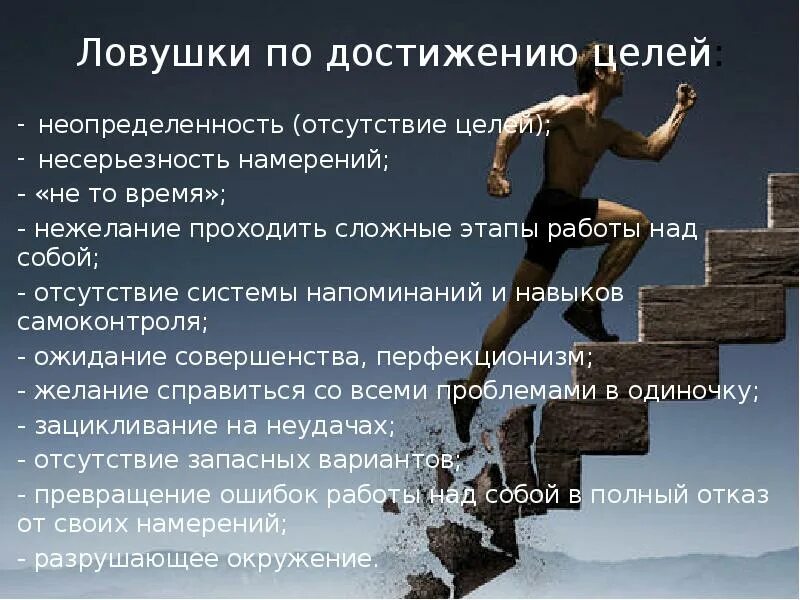 Ловушки по достижению целей:

- неопределенность (отсутствие целей);
- несерьезность намерений;
- «не то время»;
- нежелание проходить сложные этапы работы над собой;
- отсутствие системы напоминаний и навыков самоконтроля;
- ожидание совершенства, перфекционизм;
- желание справиться со всеми проблемами в одиночку;
- зацикливание на неудачах;
- отсутствие запасных вариантов;
- превращение ошибок работы над собой в полный отказ от своих намерений;
- разрушающее окружение.